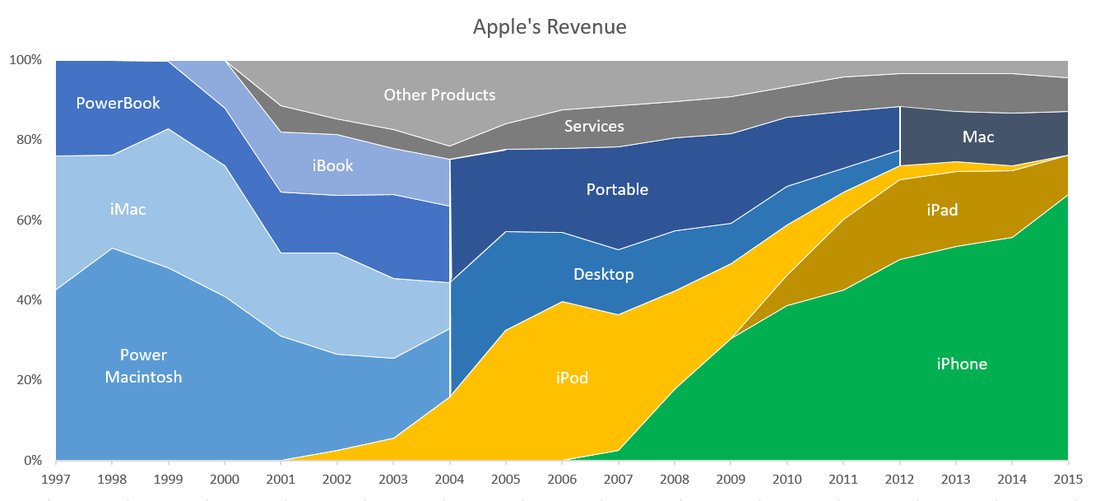 Apple's Revenue

100%
80%
60%
40%
20%
0%

PowerBook
iMac
Power Macintosh
iBook
Other Products
Services
Portable
Desktop
iPod
Mac
iPad
iPhone

1997 1998 1999 2000 2001 2002 2003 2004 2005 2006 2007 2008 2009 2010 2011 2012 2013 2014 2015